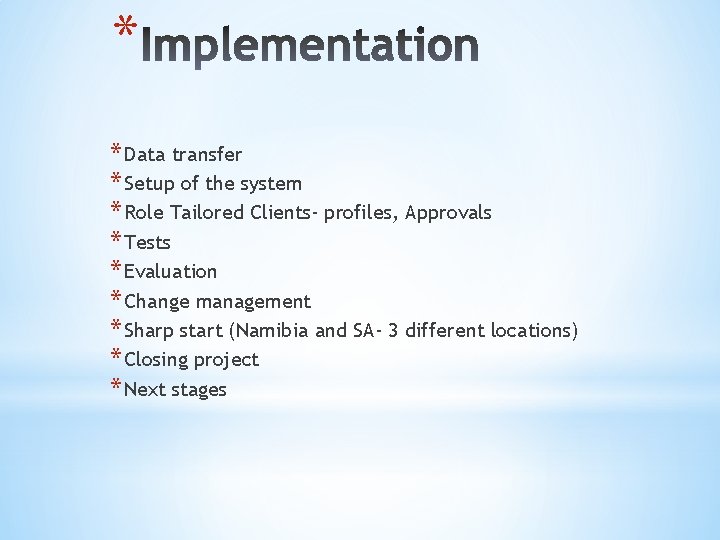 *Implementation

*Data transfer
*Setup of the system
*Role Tailored Clients- profiles, Approvals
*Tests
*Evaluation
*Change management
*Sharp start (Namibia and SA- 3 different locations)
*Closing project
*Next stages